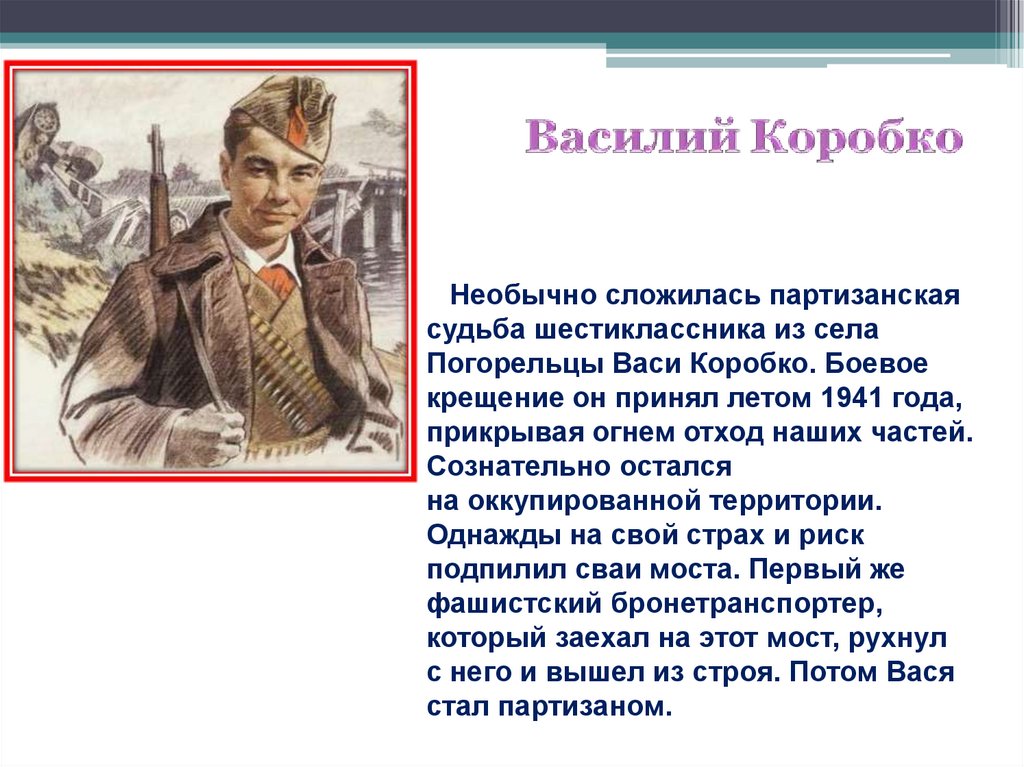 Василий Коробко

Необычно сложилась партизанская судьба шестиклассника из села Погорельцы Васи Коробко. Боевое крещение он принял летом 1941 года, прикрывая огнем отход наших частей. Сознательно остался на оккупированной территории. Однажды на свой страх и риск подпилил сваи моста. Первый же фашистский бронетранспортер, который заехал на этот мост, рухнул с него и вышел из строя. Потом Вася стал партизаном.